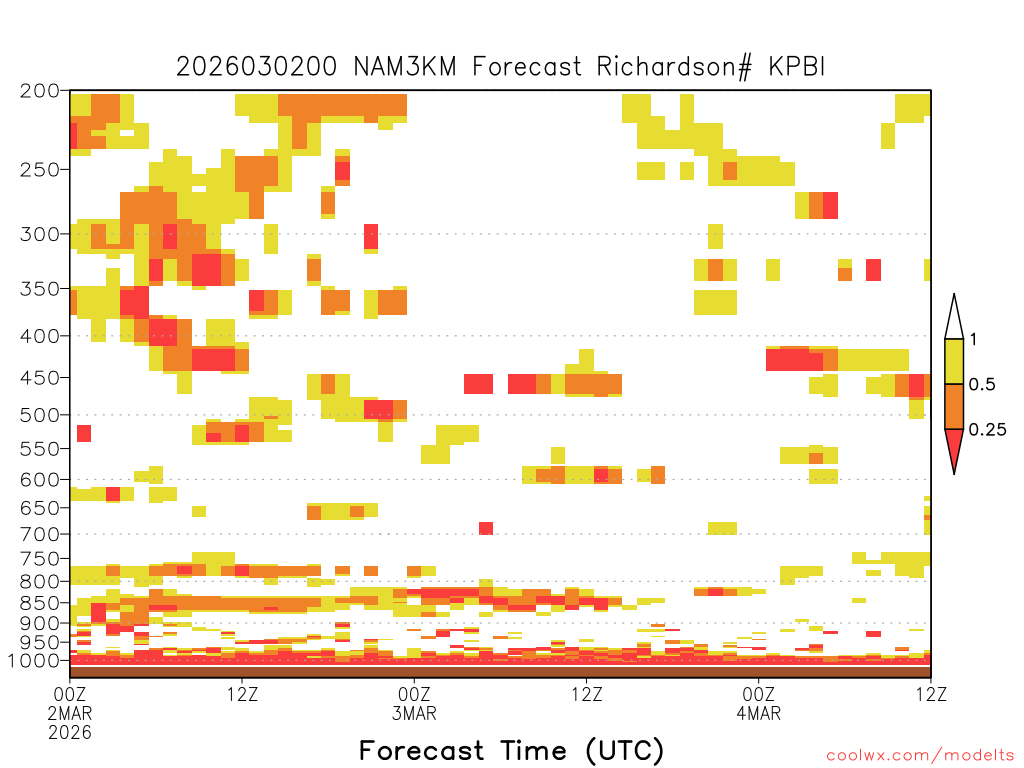 2026030200 NAM3KM Forecast Richardson# KPBI

200
250
300
350
400
450
500
550
600
650
700
750
800
850
900
950
1000

1
0.5
0.25

00Z
2MAR
2026
12Z
00Z
3MAR
12Z
00Z
4MAR
12Z

Forecast Time (UTC)

coolwx.com/modelts